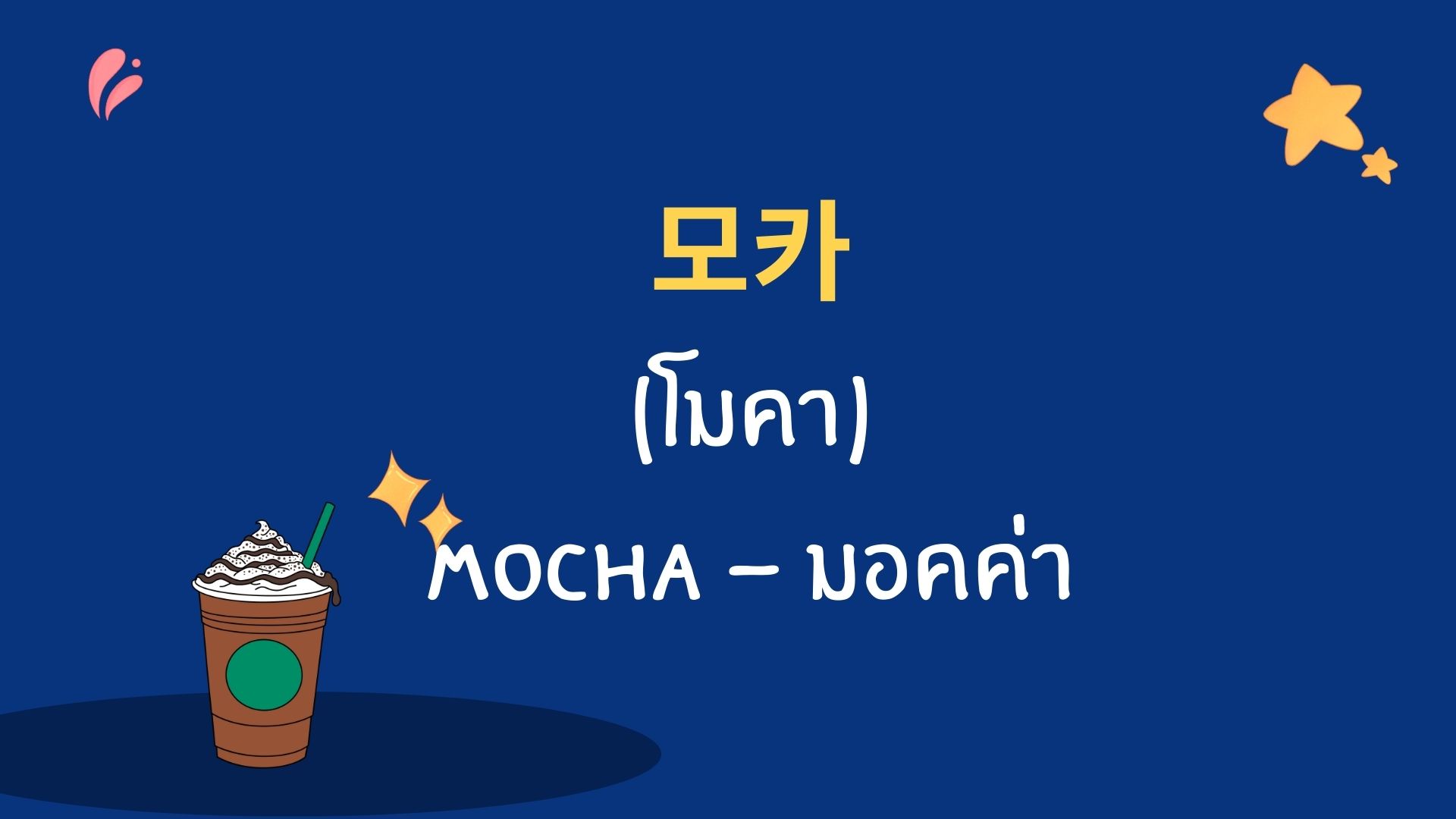 모카

(โมคา)

MOCHA – มอคค่า